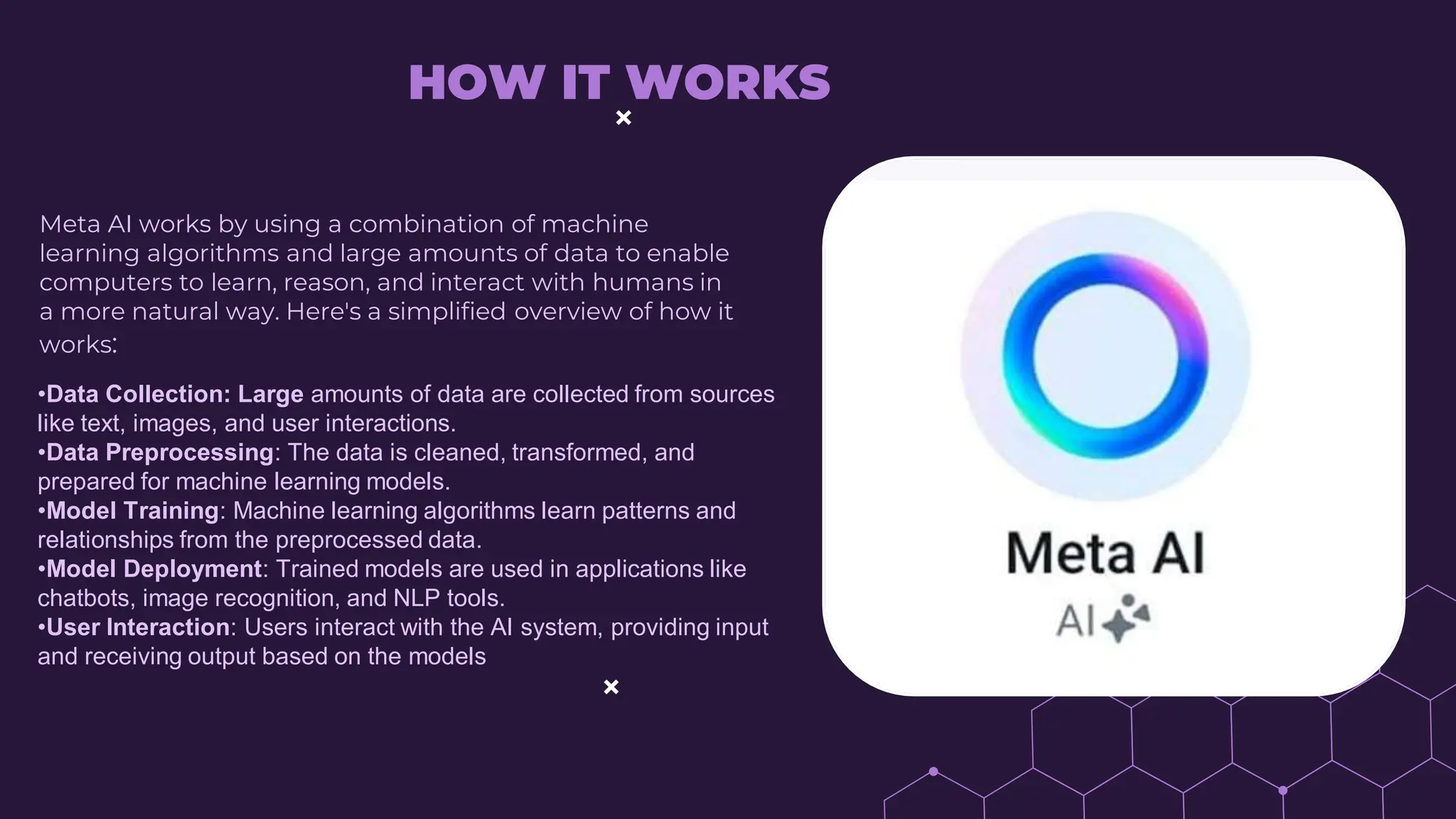 HOW IT WORKS

Meta AI works by using a combination of machine learning algorithms and large amounts of data to enable computers to learn, reason, and interact with humans in a more natural way. Here's a simplified overview of how it works:

•Data Collection: Large amounts of data are collected from sources like text, images, and user interactions.
•Data Preprocessing: The data is cleaned, transformed, and prepared for machine learning models.
•Model Training: Machine learning algorithms learn patterns and relationships from the preprocessed data.
•Model Deployment: Trained models are used in applications like chatbots, image recognition, and NLP tools.
•User Interaction: Users interact with the AI system, providing input and receiving output based on the models

Meta AI
AI